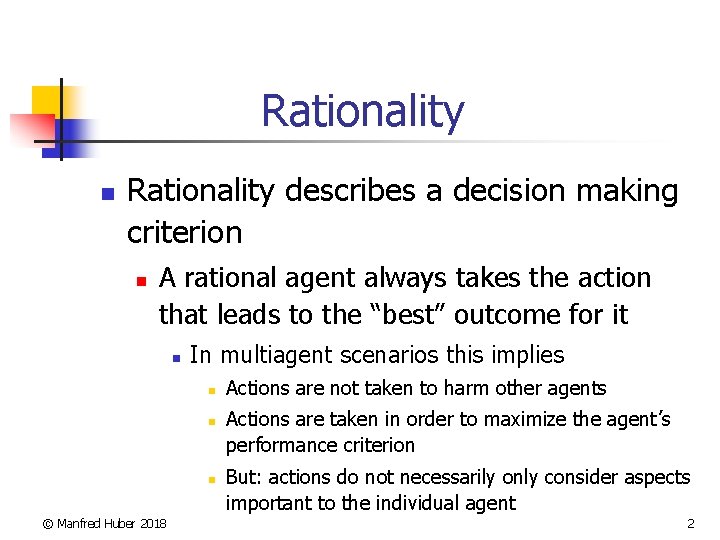 Rationality

Rationality describes a decision making criterion

A rational agent always takes the action that leads to the “best” outcome for it

In multiagent scenarios this implies

Actions are not taken to harm other agents

Actions are taken in order to maximize the agent’s performance criterion

But: actions do not necessarily only consider aspects important to the individual agent

© Manfred Huber 2018

2